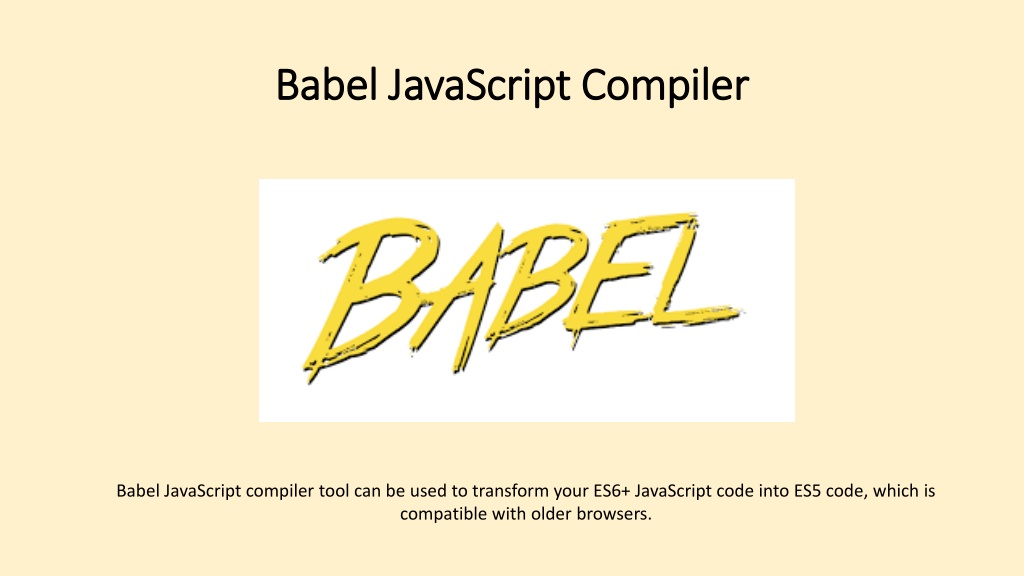 Babel JavaScript Compiler

BABEL

Babel JavaScript compiler tool can be used to transform your ES6+ JavaScript code into ES5 code, which is compatible with older browsers.